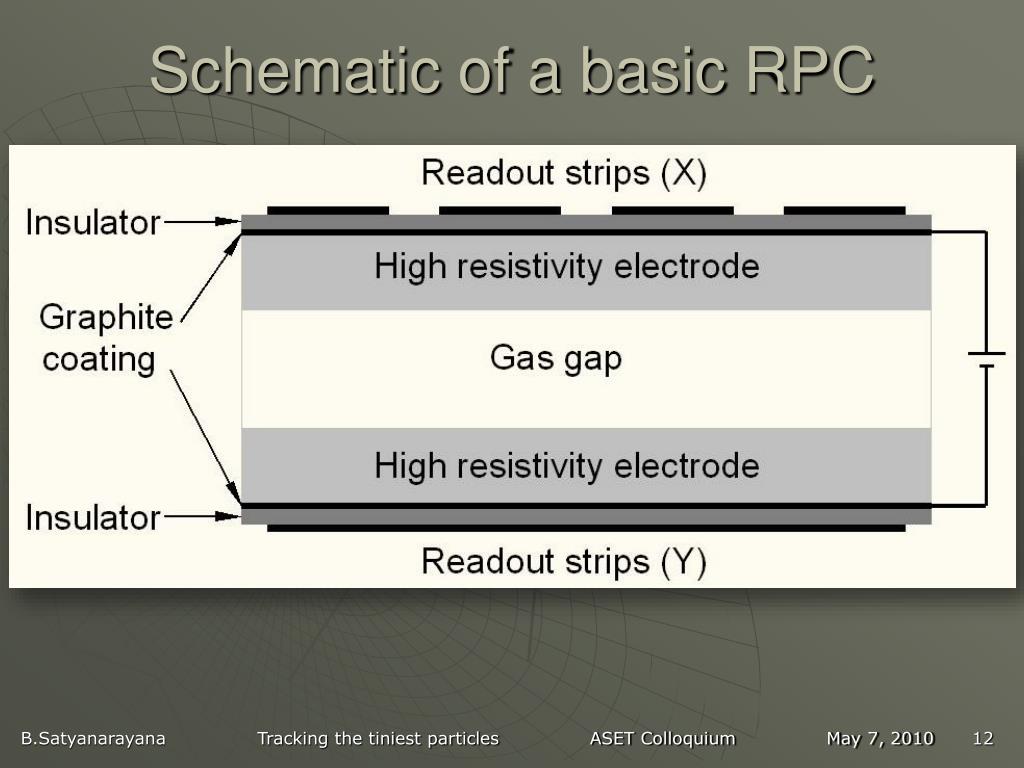 Schematic of a basic RPC

Readout strips (X)

Insulator

High resistivity electrode

Graphite coating

Gas gap

High resistivity electrode

Insulator

Readout strips (Y)

B.Satyanarayana    Tracking the tiniest particles    ASET Colloquium    May 7, 2010    12